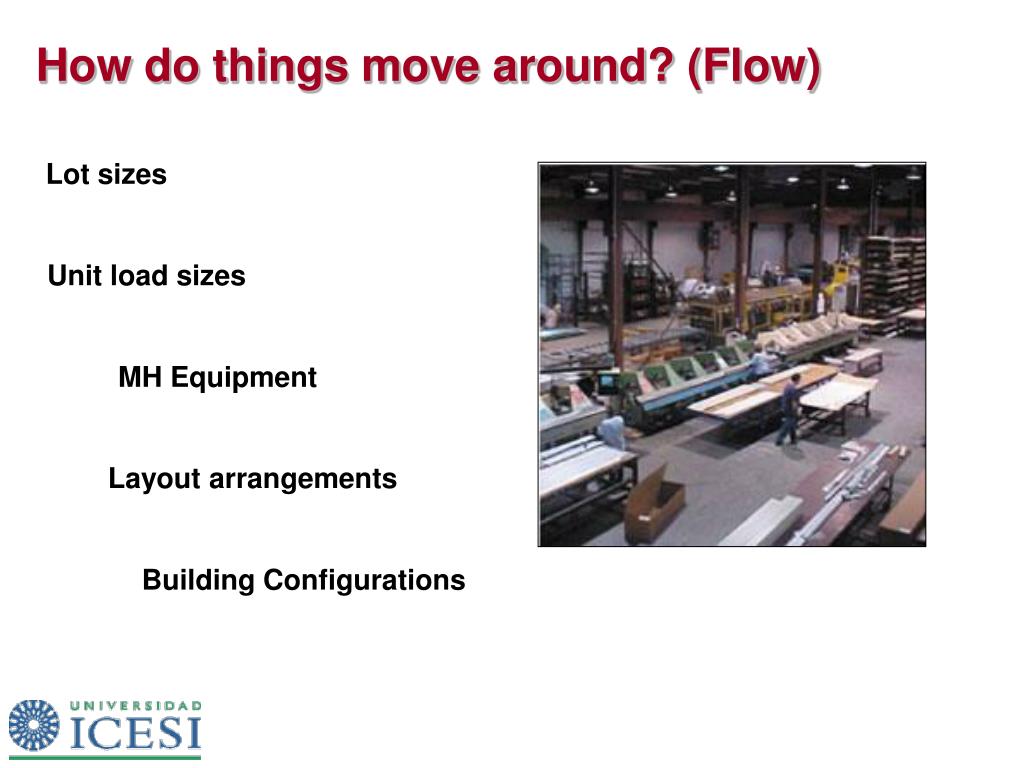 How do things move around? (Flow)

Lot sizes

Unit load sizes

MH Equipment

Layout arrangements

Building Configurations

UNIVERSIDAD
ICESI